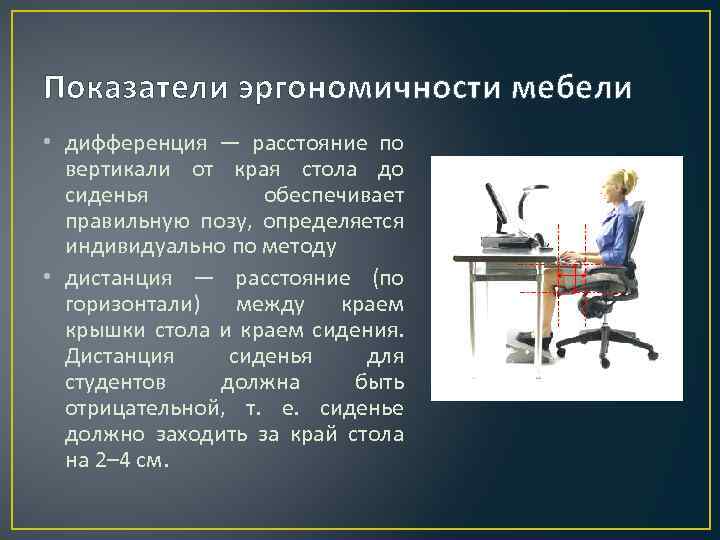 Показатели эргономичности мебели

• дифференция — расстояние по вертикали от края стола до сиденья обеспечивает правильную позу, определяется индивидуально по методу

• дистанция — расстояние (по горизонтали) между краем крышки стола и краем сидения. Дистанция сиденья для студентов должна быть отрицательной, т. е. сиденье должно заходить за край стола на 2–4 см.